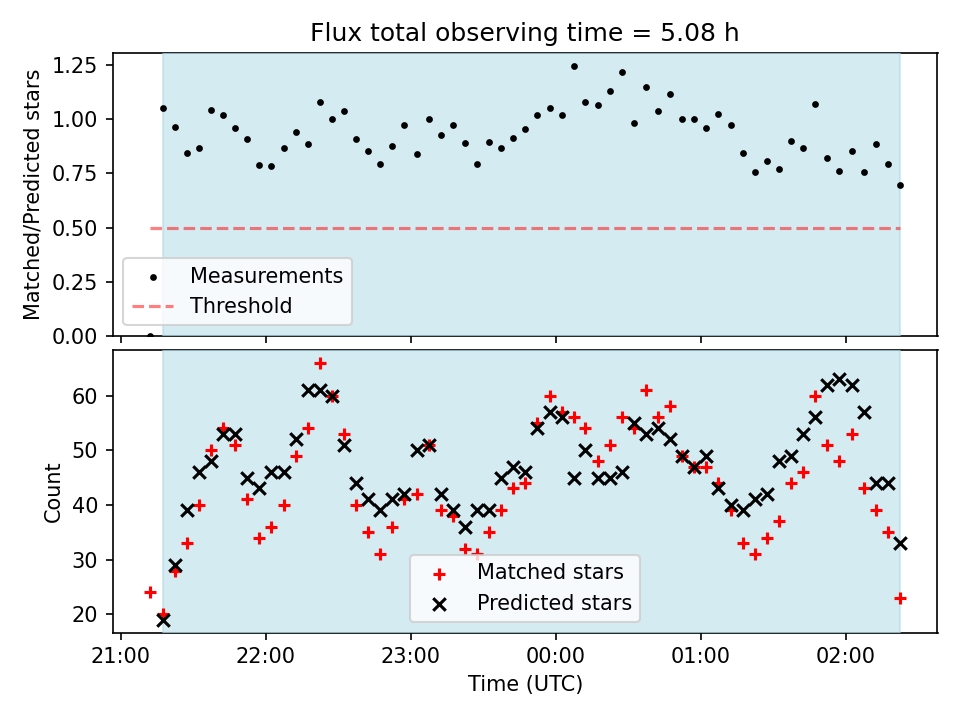 Flux total observing time = 5.08 h

Matched/Predicted stars

1.25
1.00
0.75
0.50
0.25
0.00

Measurements
Threshold

Count

60
50
40
30
20

Matched stars
Predicted stars

21:00
22:00
23:00
00:00
01:00
02:00

Time (UTC)